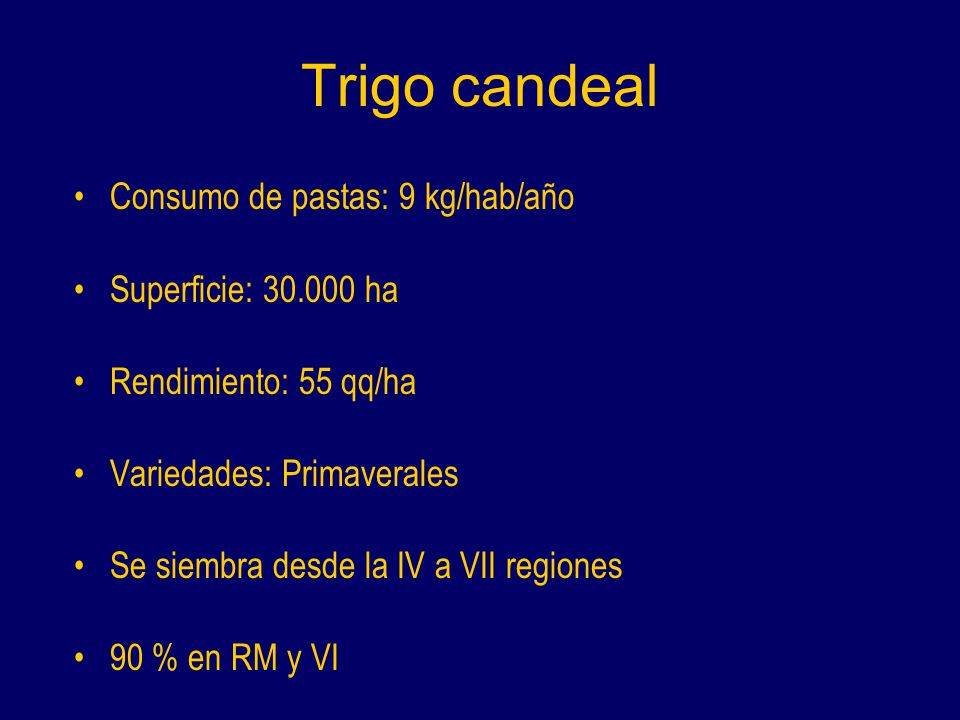 Trigo candeal

• Consumo de pastas: 9 kg/hab/año

• Superficie: 30.000 ha

• Rendimiento: 55 qq/ha

• Variedades: Primaverales

• Se siembra desde la IV a VII regiones

• 90 % en RM y VI